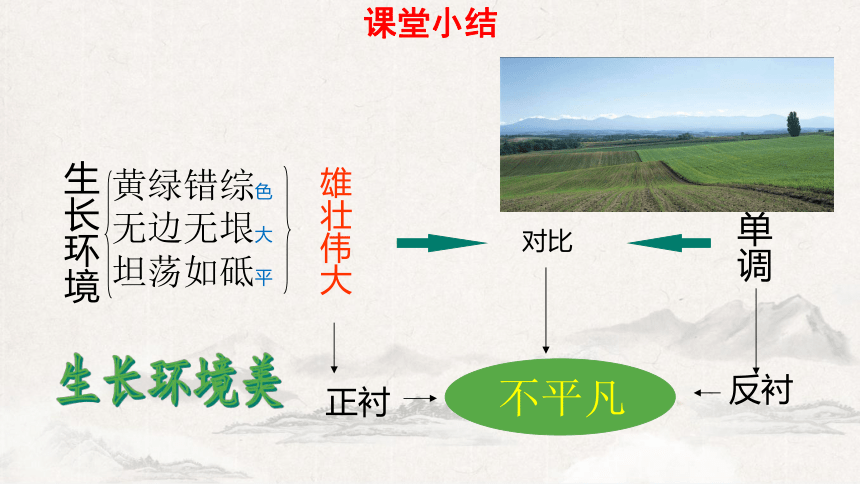 课堂小结

生长环境

黄绿错综色
无边无垠大
坦荡如砥平

雄壮伟大

对比

单调

生长环境美

正衬

不平凡

反衬